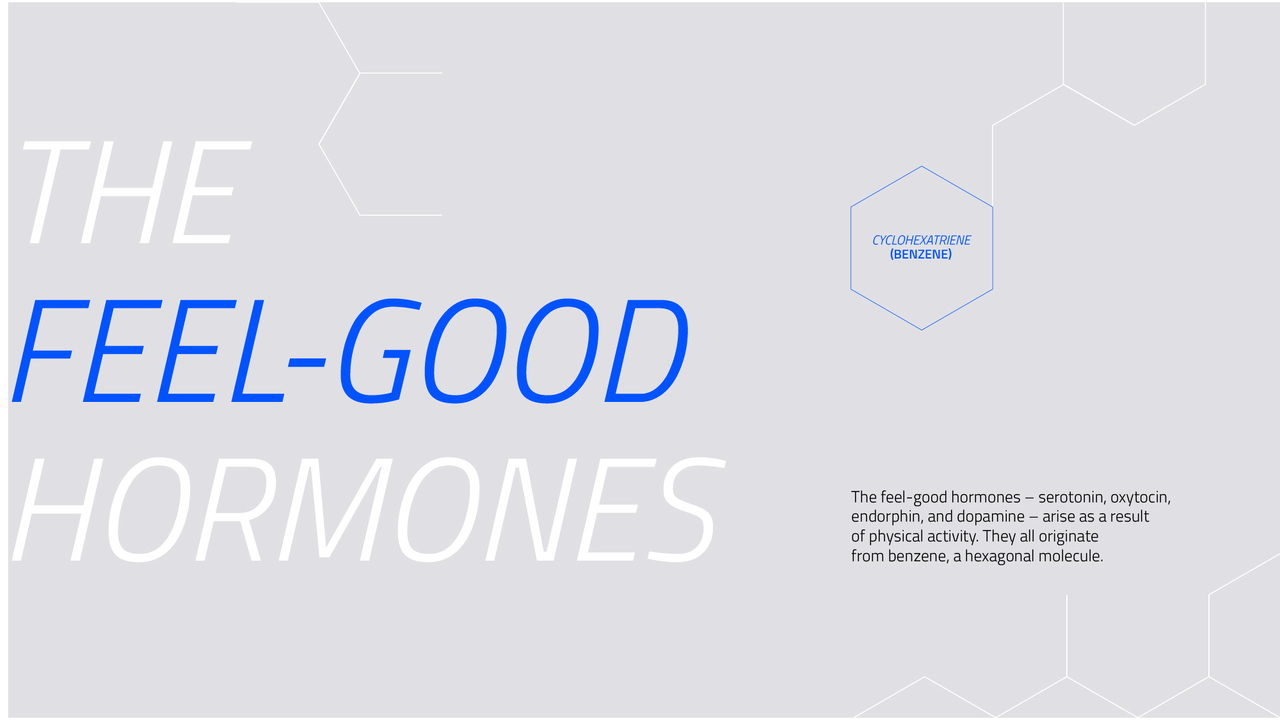 THE
FEEL-GOOD
HORMONES

CYCLOHEXATRIENE
(BENZENE)

The feel-good hormones – serotonin, oxytocin, endorphin, and dopamine – arise as a result of physical activity. They all originate from benzene, a hexagonal molecule.